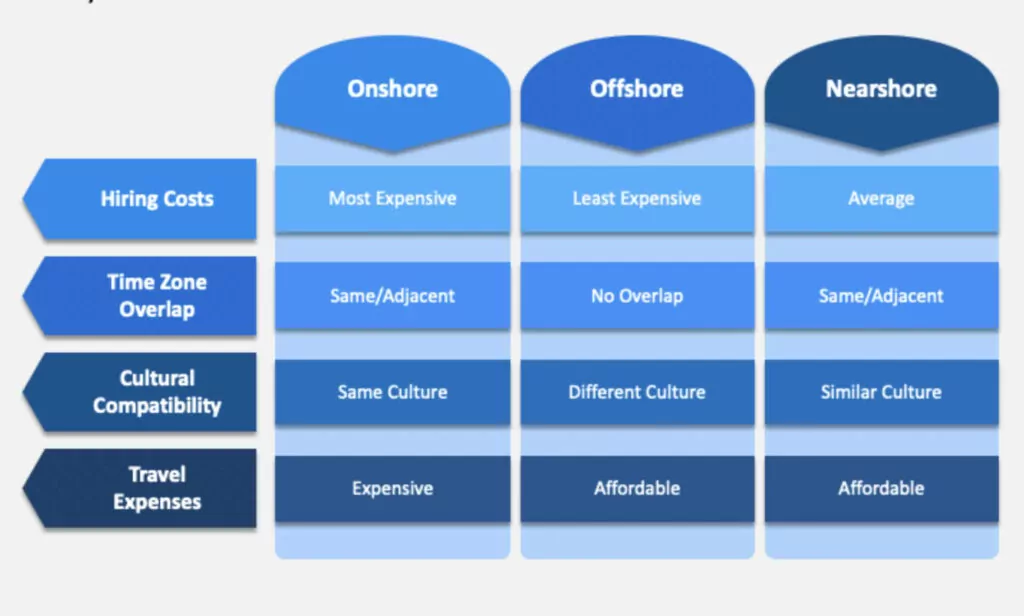 | | Onshore | Offshore | Nearshore |
|---|---|---|---|
| Hiring Costs | Most Expensive | Least Expensive | Average |
| Time Zone Overlap | Same/Adjacent | No Overlap | Same/Adjacent |
| Cultural Compatibility | Same Culture | Different Culture | Similar Culture |
| Travel Expenses | Expensive | Affordable | Affordable |